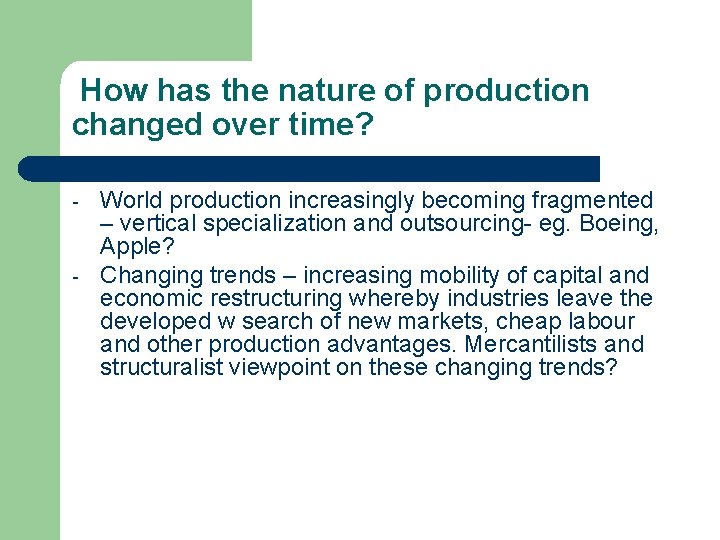 How has the nature of production changed over time?

- World production increasingly becoming fragmented – vertical specialization and outsourcing- eg. Boeing, Apple?
- Changing trends – increasing mobility of capital and economic restructuring whereby industries leave the developed w search of new markets, cheap labour and other production advantages. Mercantilists and structuralist viewpoint on these changing trends?